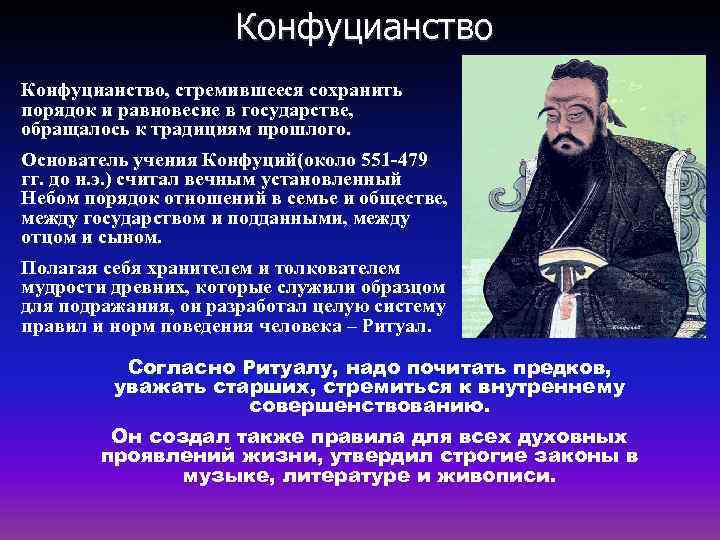 Конфуцианство

Конфуцианство, стремившееся сохранить порядок и равновесие в государстве, обращалось к традициям прошлого.

Основатель учения Конфуций(около 551-479 гг. до н.э.) считал вечным установленный Небом порядок отношений в семье и обществе, между государством и подданными, между отцом и сыном.

Полагая себя хранителем и толкователем мудрости древних, которые служили образцом для подражания, он разработал целую систему правил и норм поведения человека – Ритуал.

Согласно Ритуалу, надо почитать предков, уважать старших, стремиться к внутреннему совершенствованию.

Он создал также правила для всех духовных проявлений жизни, утвердил строгие законы в музыке, литературе и живописи.